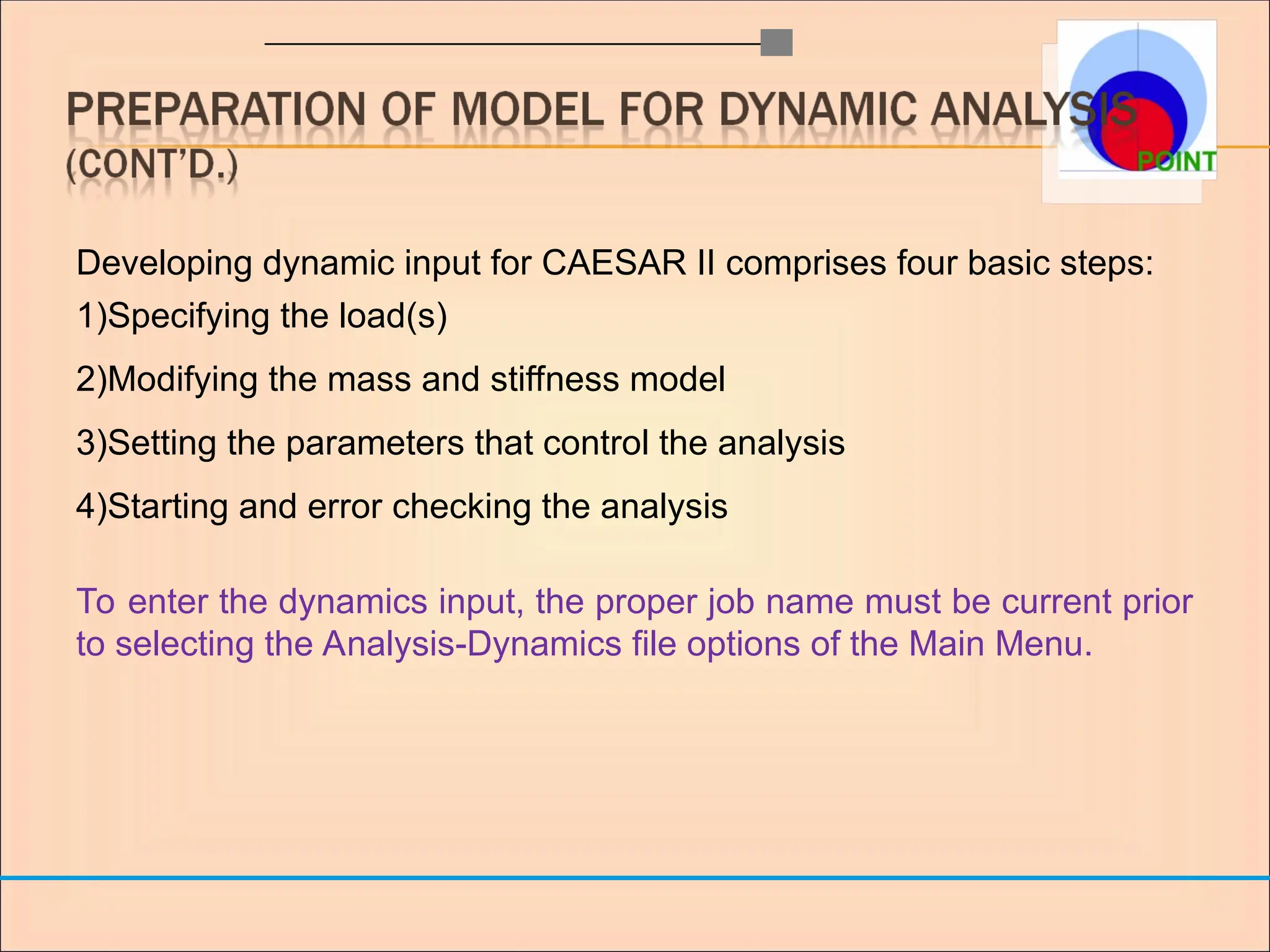 PREPARATION OF MODEL FOR DYNAMIC ANALYSIS (CONT'D.)

POINT

Developing dynamic input for CAESAR II comprises four basic steps:

1)Specifying the load(s)

2)Modifying the mass and stiffness model

3)Setting the parameters that control the analysis

4)Starting and error checking the analysis

To enter the dynamics input, the proper job name must be current prior to selecting the Analysis-Dynamics file options of the Main Menu.